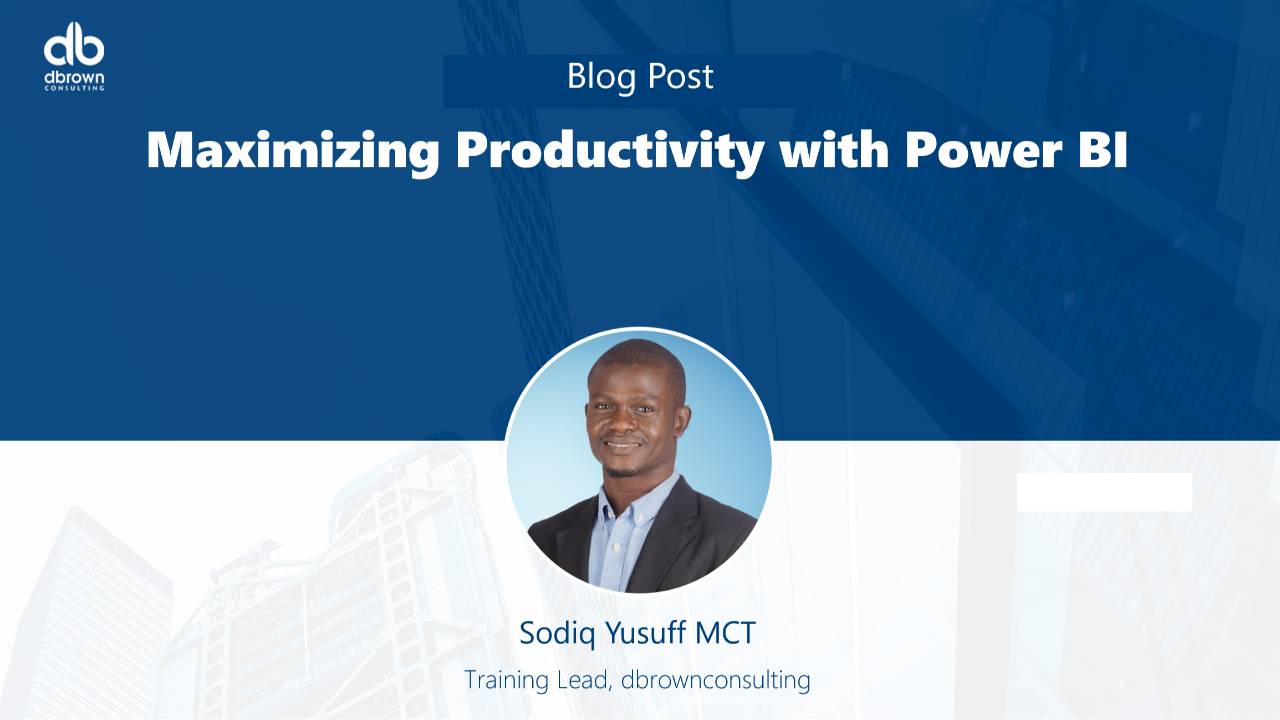 db
dbrown
CONSULTING

Blog Post

Maximizing Productivity with Power BI

Sodiq Yusuff MCT

Training Lead, dbrownconsulting